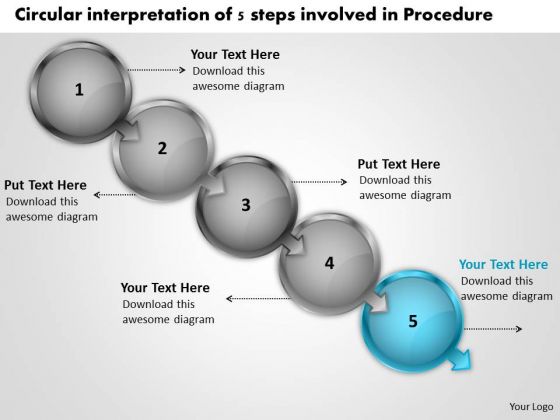 Circular interpretation of 5 steps involved in Procedure

1

Your Text Here
Download this awesome diagram

2

Put Text Here
Download this awesome diagram

3

Put Text Here
Download this awesome diagram

4

Your Text Here
Download this awesome diagram

5

Your Text Here
Download this awesome diagram

Your Logo